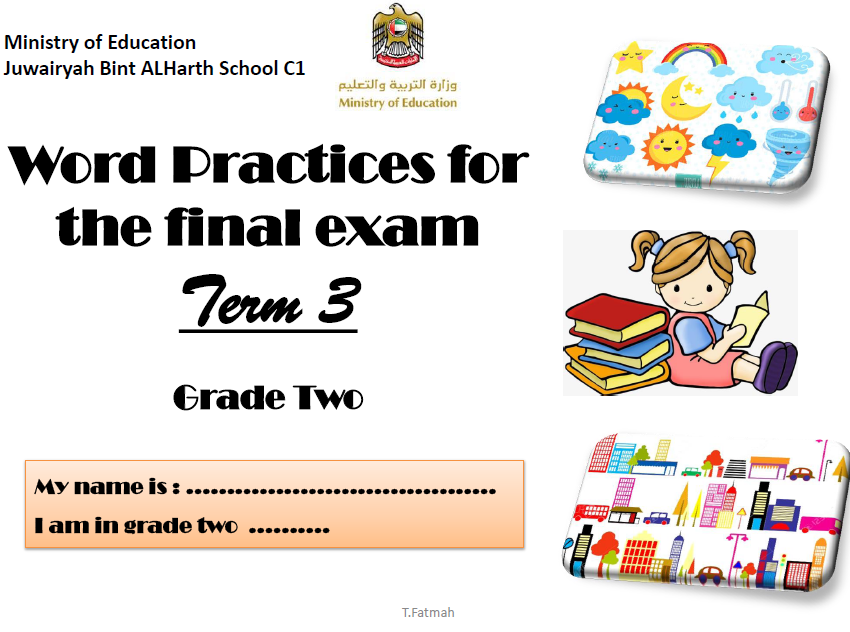 Ministry of Education
Juwairyah Bint ALHarth School C1

وزارة التربية والتعليم
Ministry of Education

Word Practices for the final exam

Term 3

Grade Two

My name is : ......................................
I am in grade two ..........

T.Fatmah